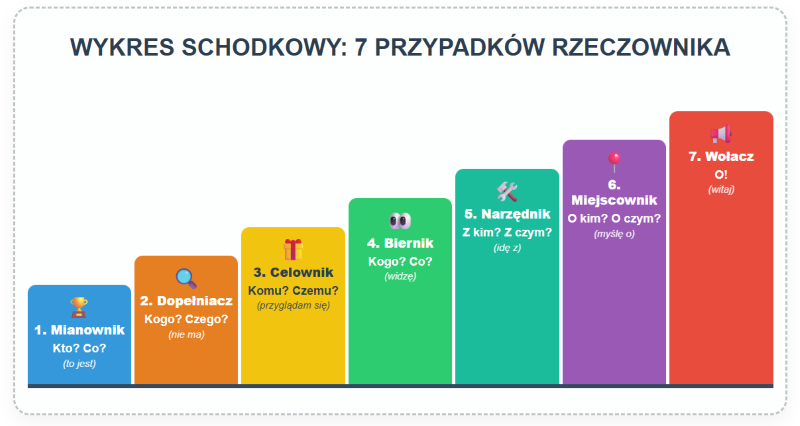 WYKRES SCHODKOWY: 7 PRZYPADKÓW RZECZOWNIKA

1. Mianownik
Kto? Co?
(to jest)

2. Dopełniacz
Kogo? Czego?
(nie ma)

3. Celownik
Komu? Czemu?
(przyglądam się)

4. Biernik
Kogo? Co?
(widzę)

5. Narzędnik
Z kim? Z czym?
(idę z)

6. Miejscownik
O kim? O czym?
(myślę o)

7. Wołacz
O!
(witaj)